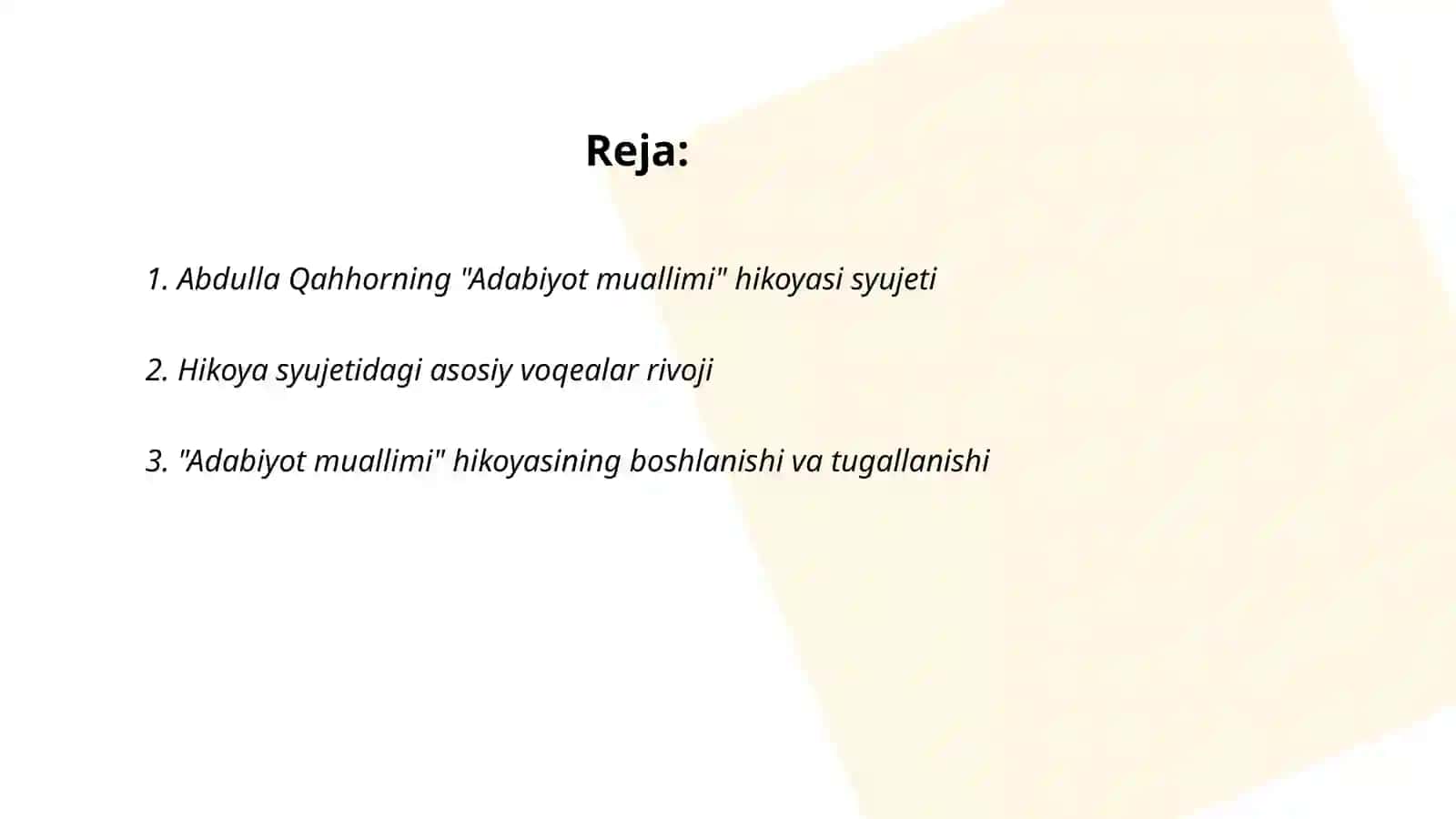 Reja:

1. Abdulla Qahhorning "Adabiyot muallimi" hikoyasi syujeti

2. Hikoya syujetidagi asosiy voqealar rivoji

3. "Adabiyot muallimi" hikoyasining boshlanishi va tugallanishi